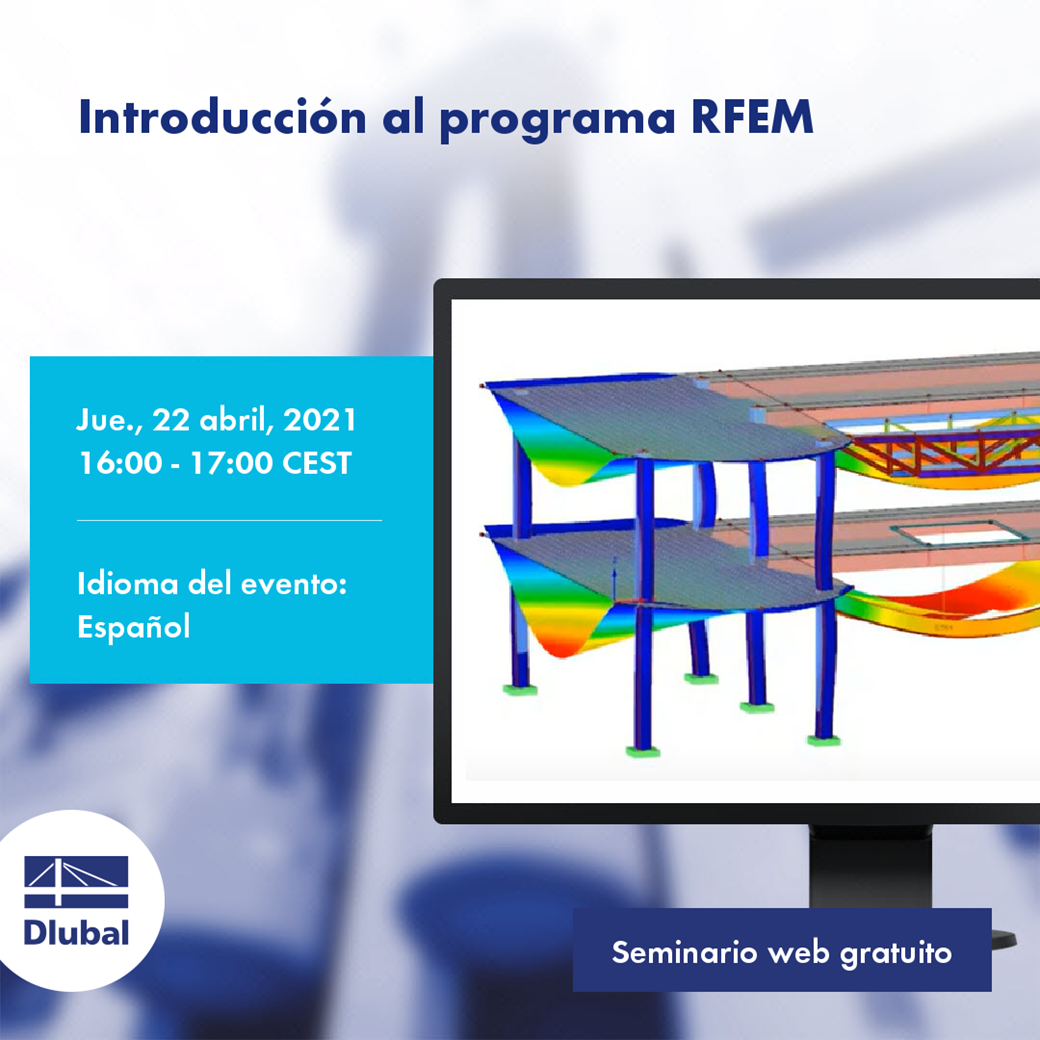 Introducción al programa RFEM

Jue., 22 abril, 2021
16:00 - 17:00 CEST

Idioma del evento:
Español

Dlubal

Seminario web gratuito